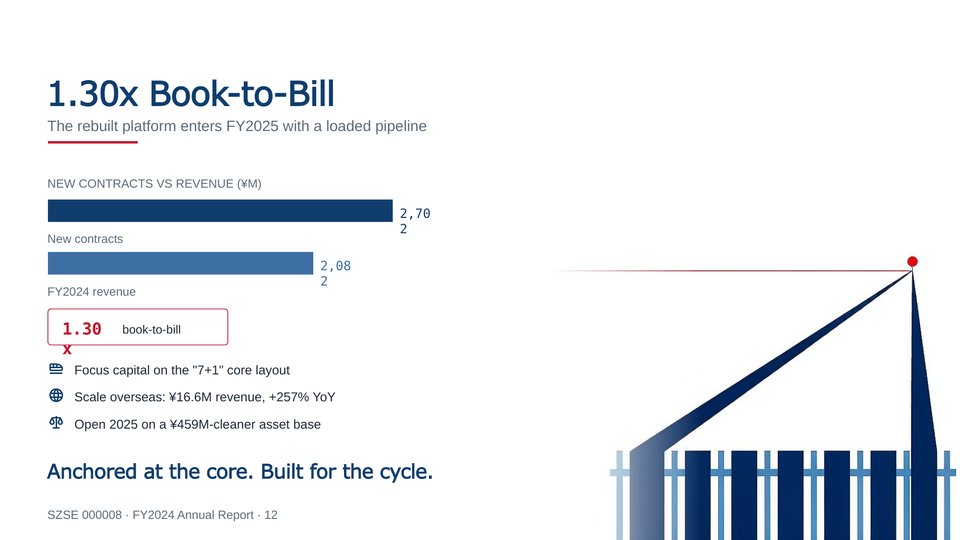 1.30x Book-to-Bill

The rebuilt platform enters FY2025 with a loaded pipeline

NEW CONTRACTS VS REVENUE (¥M)

2,702

New contracts

2,082

FY2024 revenue

1.30x book-to-bill

Focus capital on the "7+1" core layout

Scale overseas: ¥16.6M revenue, +257% YoY

Open 2025 on a ¥459M-cleaner asset base

Anchored at the core. Built for the cycle.

SZSE 000008 · FY2024 Annual Report · 12